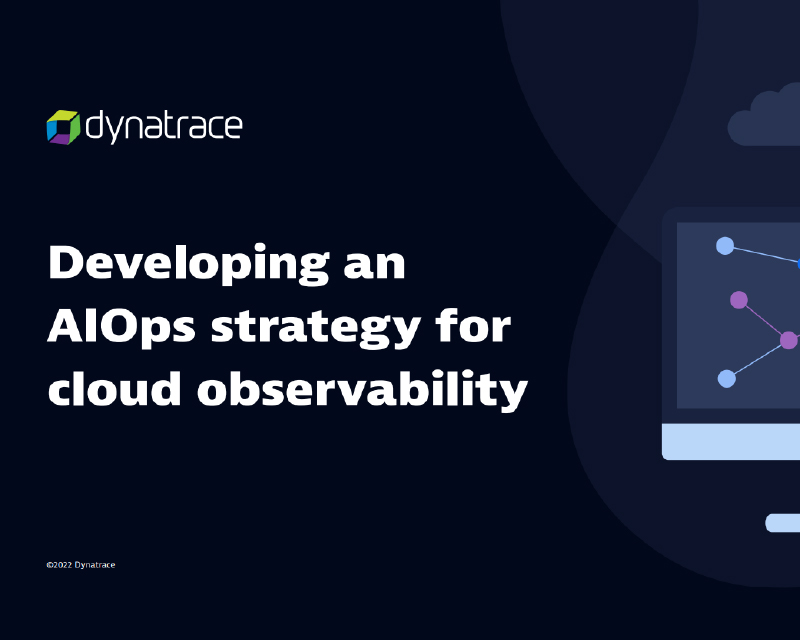 dynatrace

Developing an AIOps strategy for cloud observability

©2022 Dynatrace